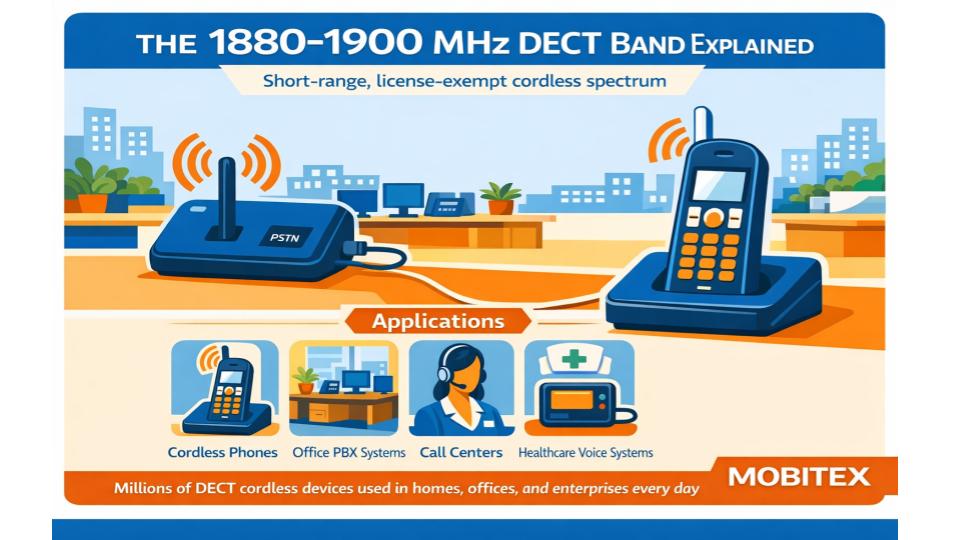 THE 1880–1900 MHz DECT BAND EXPLAINED

Short-range, license-exempt cordless spectrum

PSTN

Applications

Cordless Phones

Office PBX Systems

Call Centers

Healthcare Voice Systems

Millions of DECT cordless devices used in homes, offices, and enterprises every day

MOBITEX